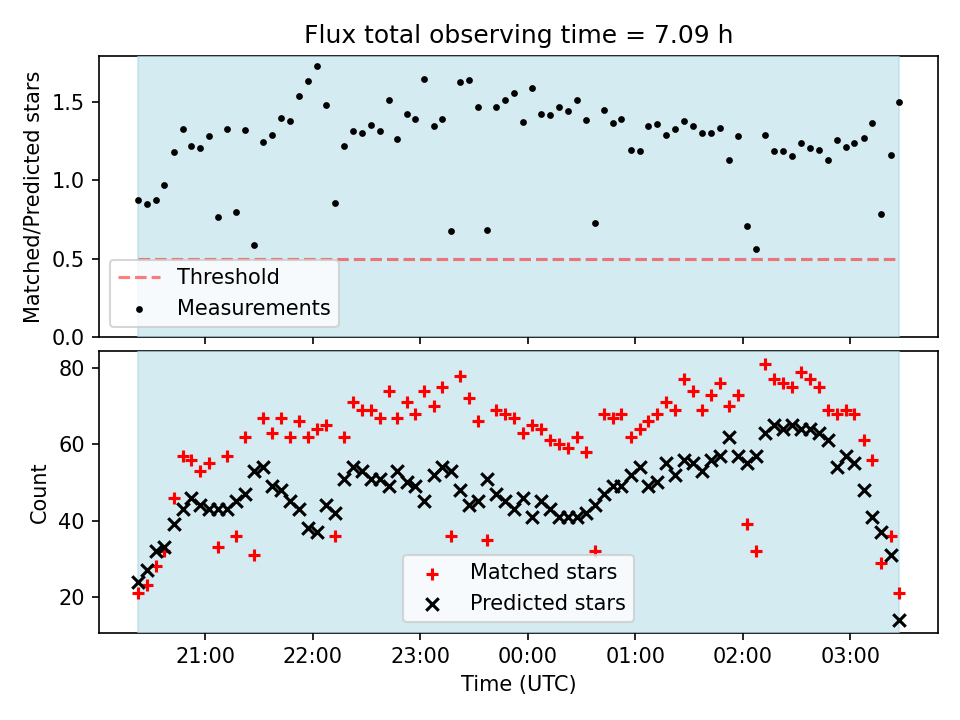 Flux total observing time = 7.09 h

Matched/Predicted stars

1.5
1.0
0.5
0.0

Threshold
Measurements

Count

80
60
40
20

Matched stars
Predicted stars

21:00 22:00 23:00 00:00 01:00 02:00 03:00

Time (UTC)